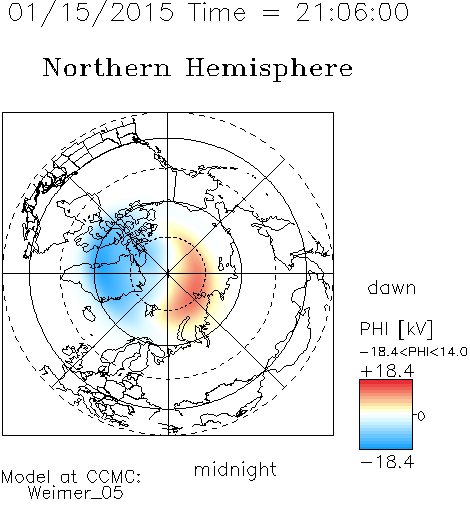 01/15/2015 Time = 21:06:00

Northern Hemisphere

dawn

PHI [kV]

−18.4<PHI<14.0

+18.4

0

−18.4

midnight

Model at CCMC:
Weimer_05